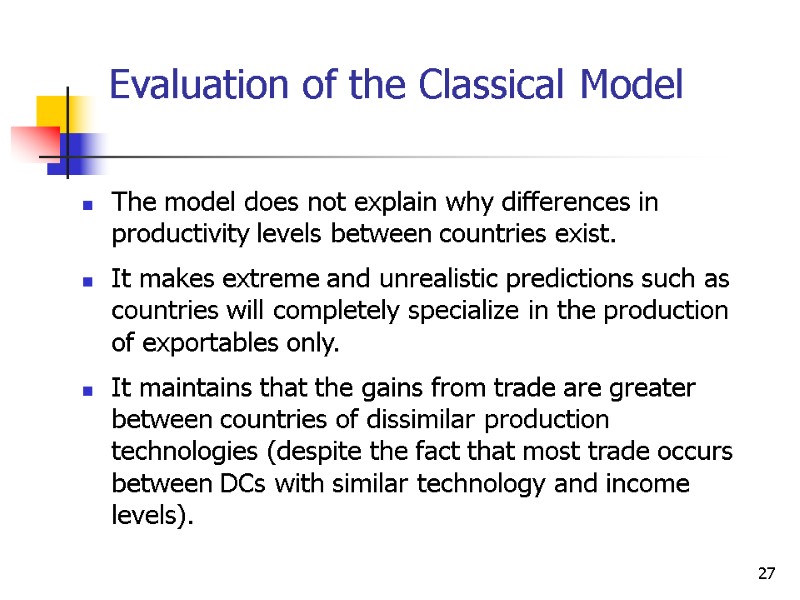 Evaluation of the Classical Model

- The model does not explain why differences in productivity levels between countries exist.
- It makes extreme and unrealistic predictions such as countries will completely specialize in the production of exportables only.
- It maintains that the gains from trade are greater between countries of dissimilar production technologies (despite the fact that most trade occurs between DCs with similar technology and income levels).

27